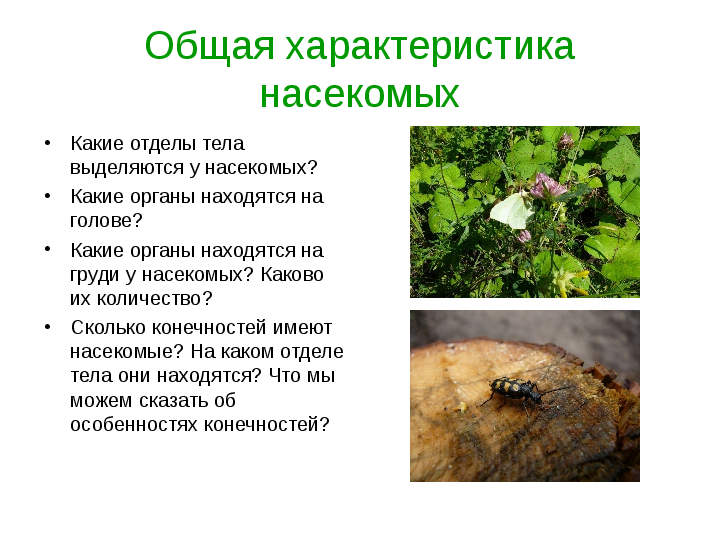 Общая характеристика насекомых

• Какие отделы тела выделяются у насекомых?
• Какие органы находятся на голове?
• Какие органы находятся на груди у насекомых? Каково их количество?
• Сколько конечностей имеют насекомые? На каком отделе тела они находятся? Что мы можем сказать об особенностях конечностей?